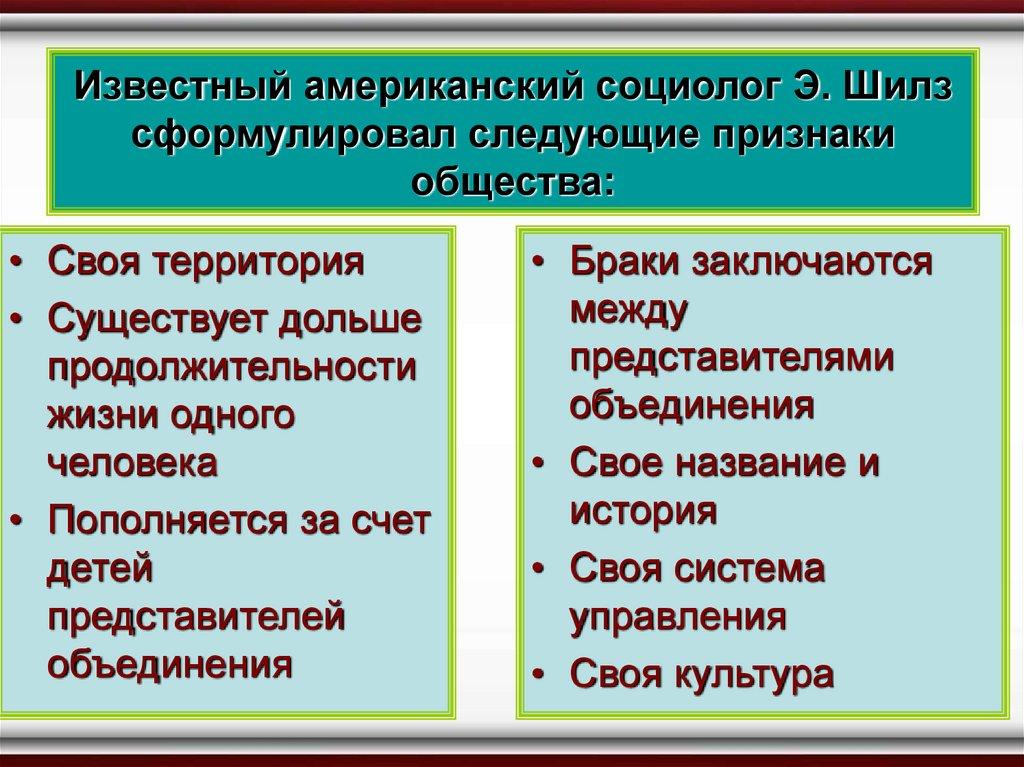 Известный американский социолог Э. Шилз сформулировал следующие признаки общества:

• Своя территория
• Существует дольше продолжительности жизни одного человека
• Пополняется за счет детей представителей объединения

• Браки заключаются между представителями объединения
• Свое название и история
• Своя система управления
• Своя культура